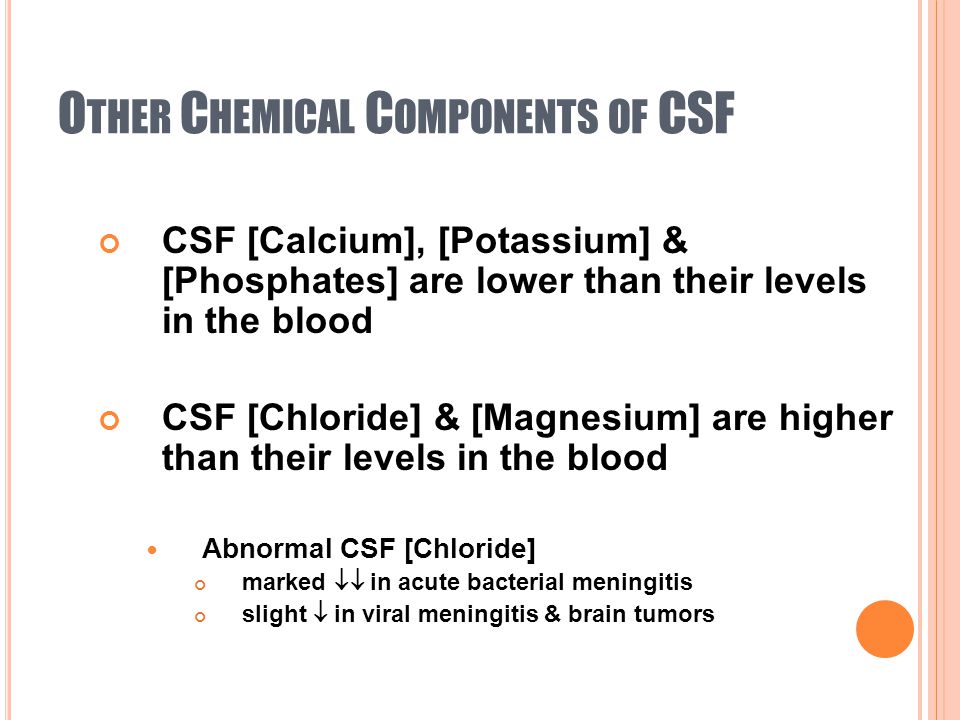 OTHER CHEMICAL COMPONENTS OF CSF

CSF [Calcium], [Potassium] & [Phosphates] are lower than their levels in the blood

CSF [Chloride] & [Magnesium] are higher than their levels in the blood

Abnormal CSF [Chloride]

marked $\downarrow\downarrow$ in acute bacterial meningitis

slight $\downarrow$ in viral meningitis & brain tumors